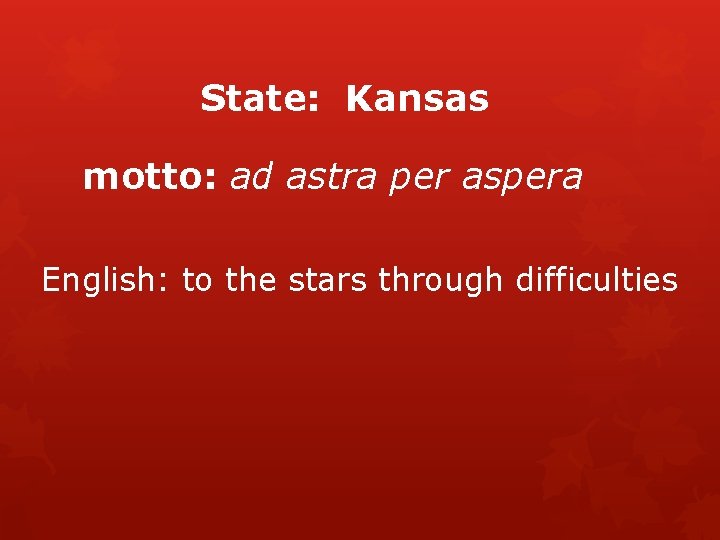 State:  Kansas

motto: ad astra per aspera

English: to the stars through difficulties